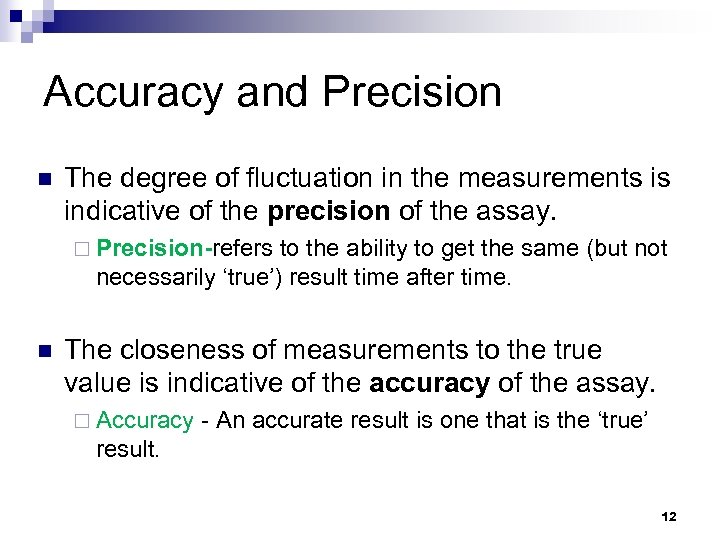 Accuracy and Precision

The degree of fluctuation in the measurements is indicative of the precision of the assay.

Precision-refers to the ability to get the same (but not necessarily ‘true’) result time after time.

The closeness of measurements to the true value is indicative of the accuracy of the assay.

Accuracy - An accurate result is one that is the ‘true’ result.

12